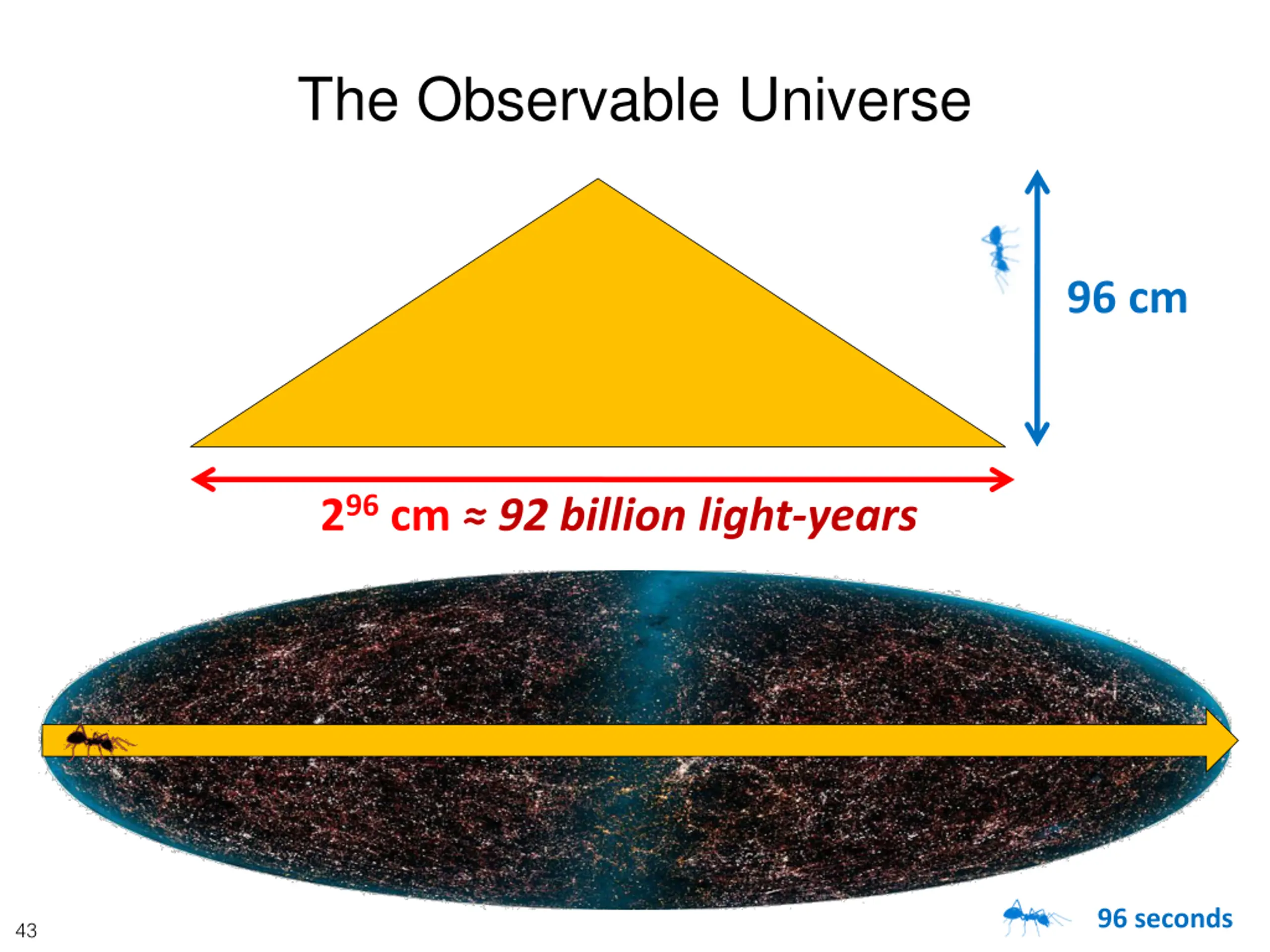 The Observable Universe

96 cm

$2^{96}$ cm ≈ 92 billion light-years

96 seconds

43